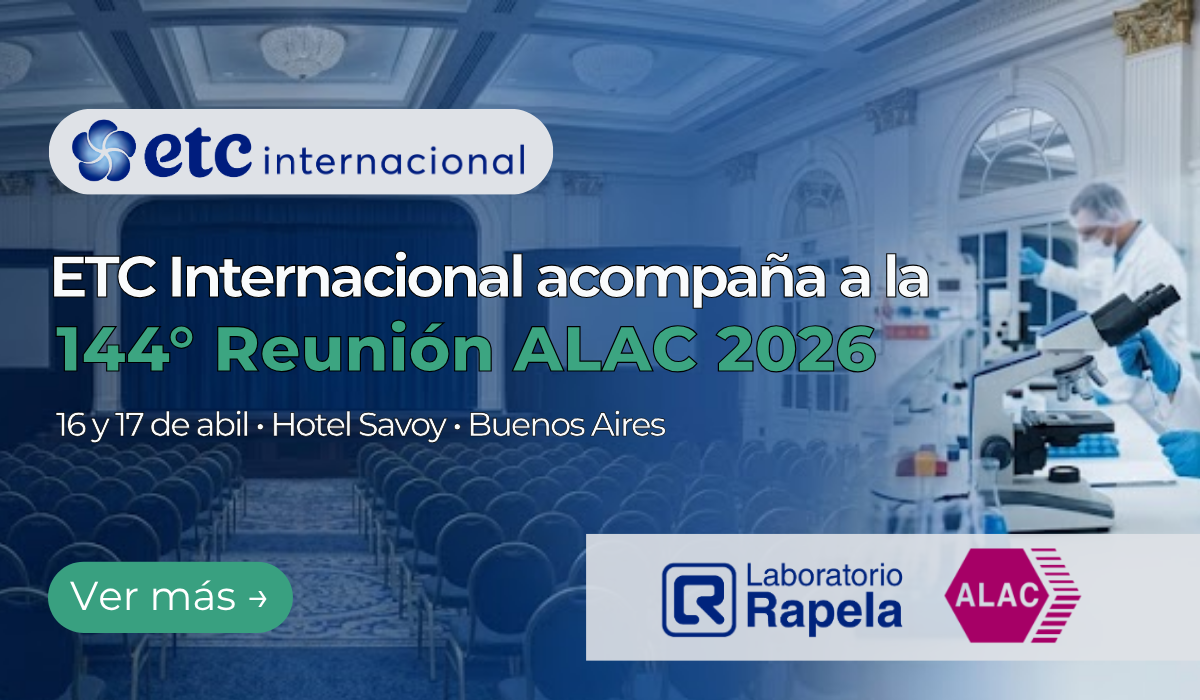 etc internacional

ETC Internacional acompaña a la
144° Reunión ALAC 2026

16 y 17 de abil • Hotel Savoy • Buenos Aires

Ver más →

Laboratorio Rapela

ALAC